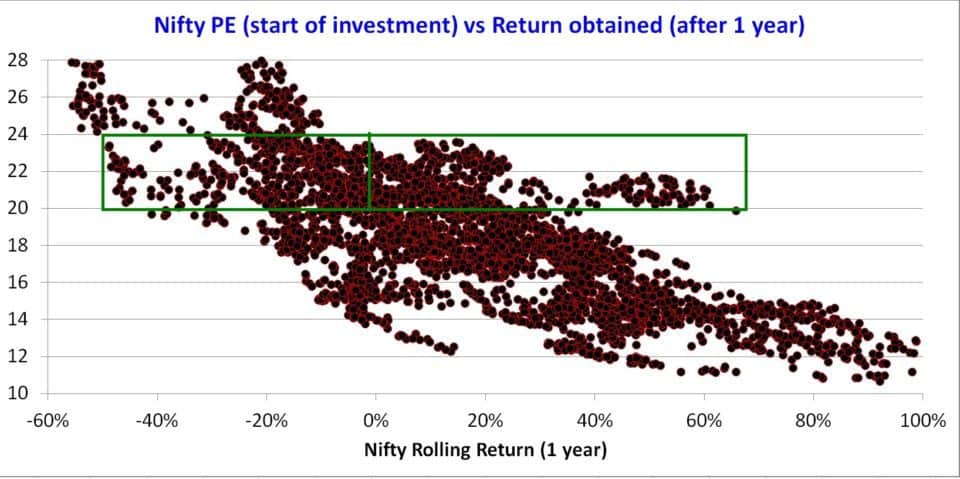 Nifty PE (start of investment) vs Return obtained (after 1 year)

28
26
24
22
20
18
16
14
12
10

-60% -40% -20% 0% 20% 40% 60% 80% 100%

Nifty Rolling Return (1 year)